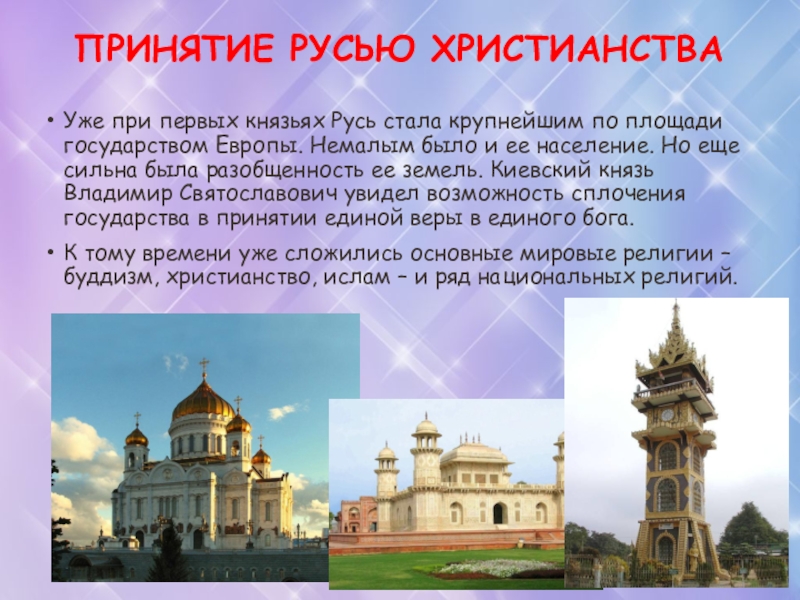 ПРИНЯТИЕ РУСЬЮ ХРИСТИАНСТВА

• Уже при первых князьях Русь стала крупнейшим по площади государством Европы. Немалым было и ее население. Но еще сильна была разобщенность ее земель. Киевский князь Владимир Святославович увидел возможность сплочения государства в принятии единой веры в единого бога.

• К тому времени уже сложились основные мировые религии – буддизм, христианство, ислам – и ряд национальных религий.